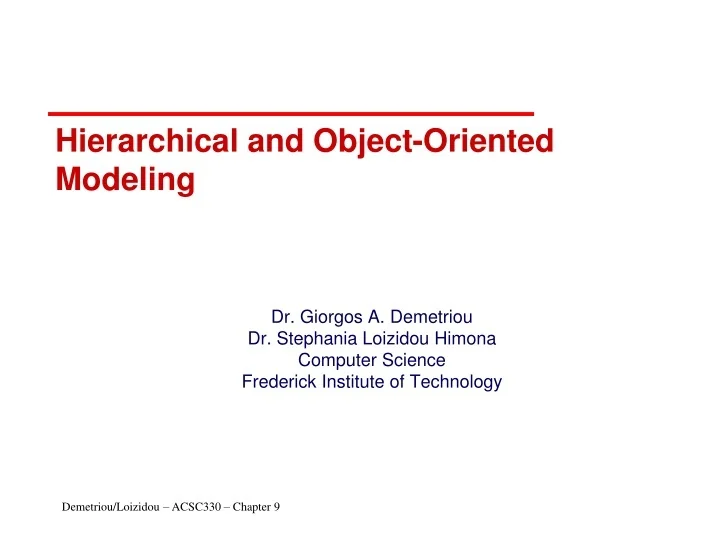 Hierarchical and Object-Oriented Modeling

Dr. Giorgos A. Demetriou
Dr. Stephania Loizidou Himona
Computer Science
Frederick Institute of Technology

Demetriou/Loizidou – ACSC330 – Chapter 9